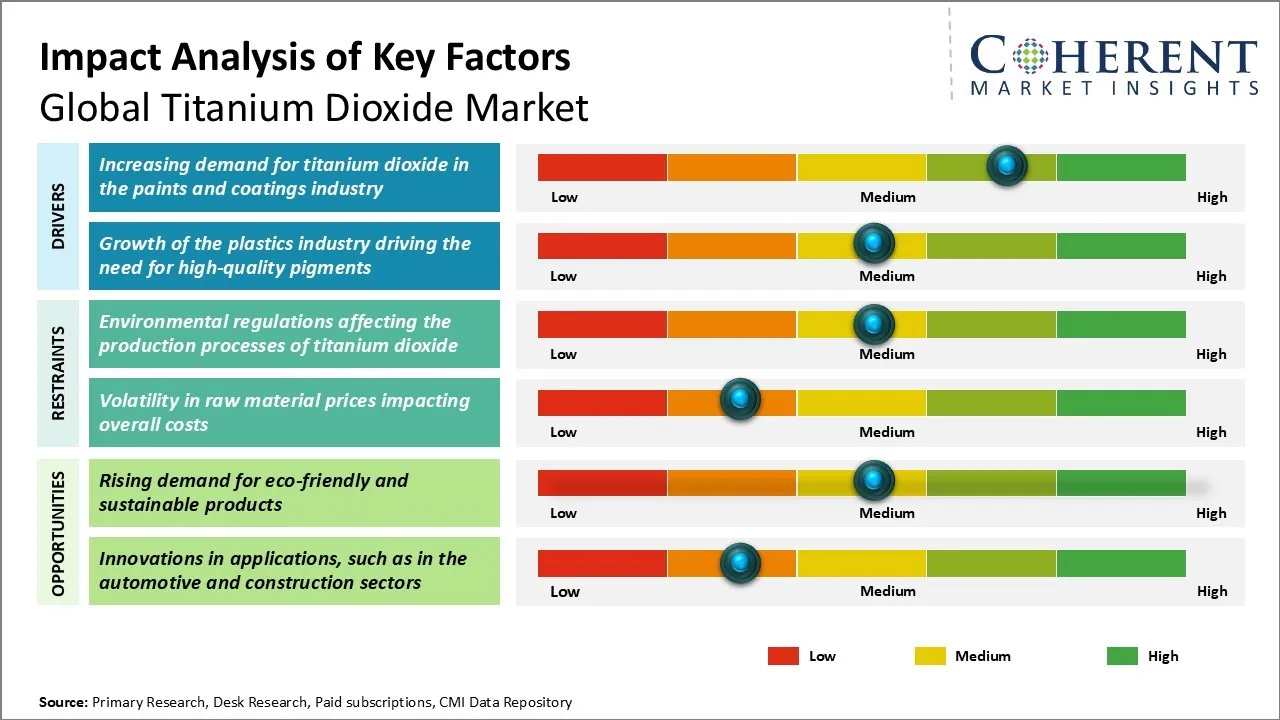 Impact Analysis of Key Factors
Global Titanium Dioxide Market

COHERENT
MARKET INSIGHTS

DRIVERS

Increasing demand for titanium dioxide in the paints and coatings industry

Low Medium High

Growth of the plastics industry driving the need for high-quality pigments

Low Medium High

RESTRAINTS

Environmental regulations affecting the production processes of titanium dioxide

Low Medium High

Volatility in raw material prices impacting overall costs

Low Medium High

OPPORTUNITIES

Rising demand for eco-friendly and sustainable products

Low Medium High

Innovations in applications, such as in the automotive and construction sectors

Low Medium High

Low Medium High

Source: Primary Research, Desk Research, Paid subscriptions, CMI Data Repository